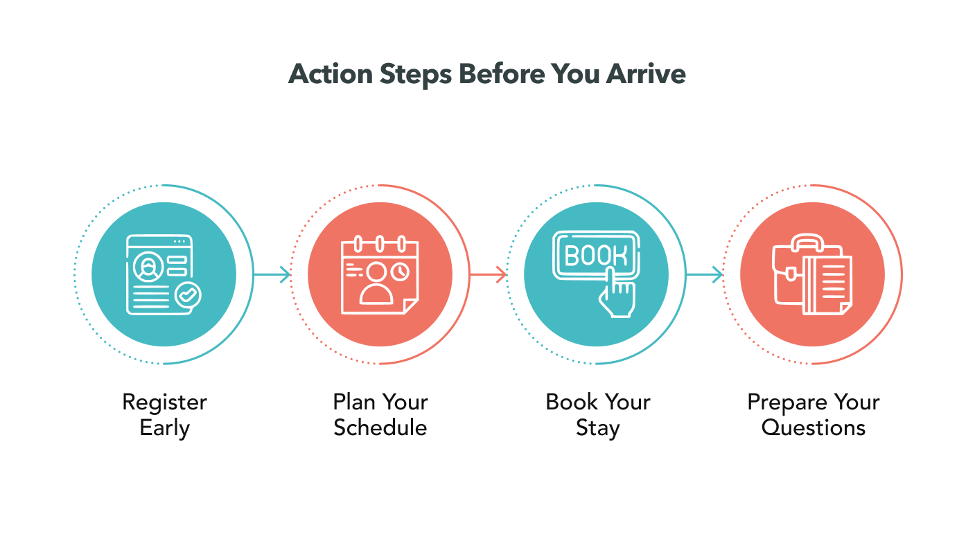 Action Steps Before You Arrive

BOOK

Register Early

Plan Your Schedule

Book Your Stay

Prepare Your Questions